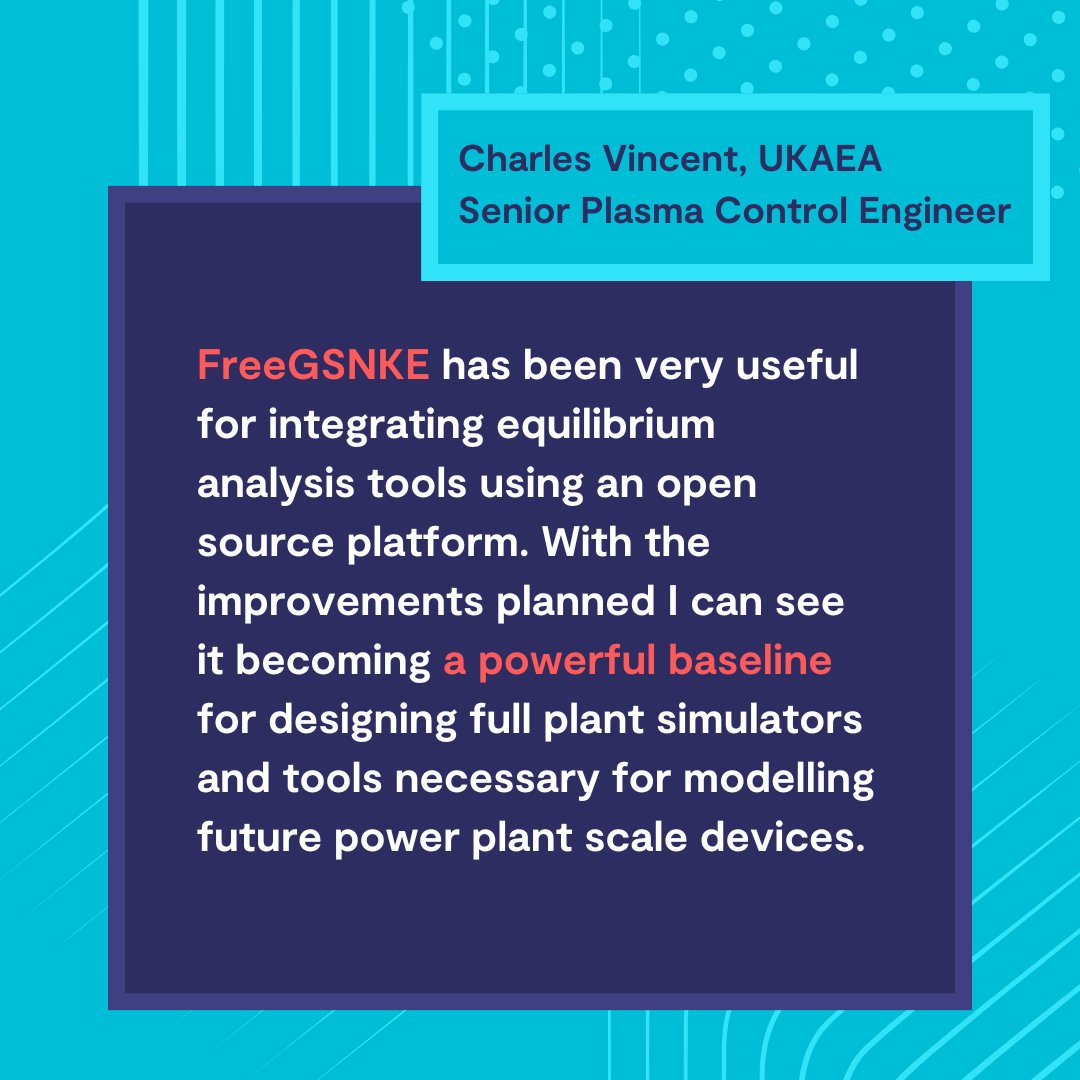 Charles Vincent, UKAEA
Senior Plasma Control Engineer

FreeGSNKE has been very useful for integrating equilibrium analysis tools using an open source platform. With the improvements planned I can see it becoming a powerful baseline for designing full plant simulators and tools necessary for modelling future power plant scale devices.